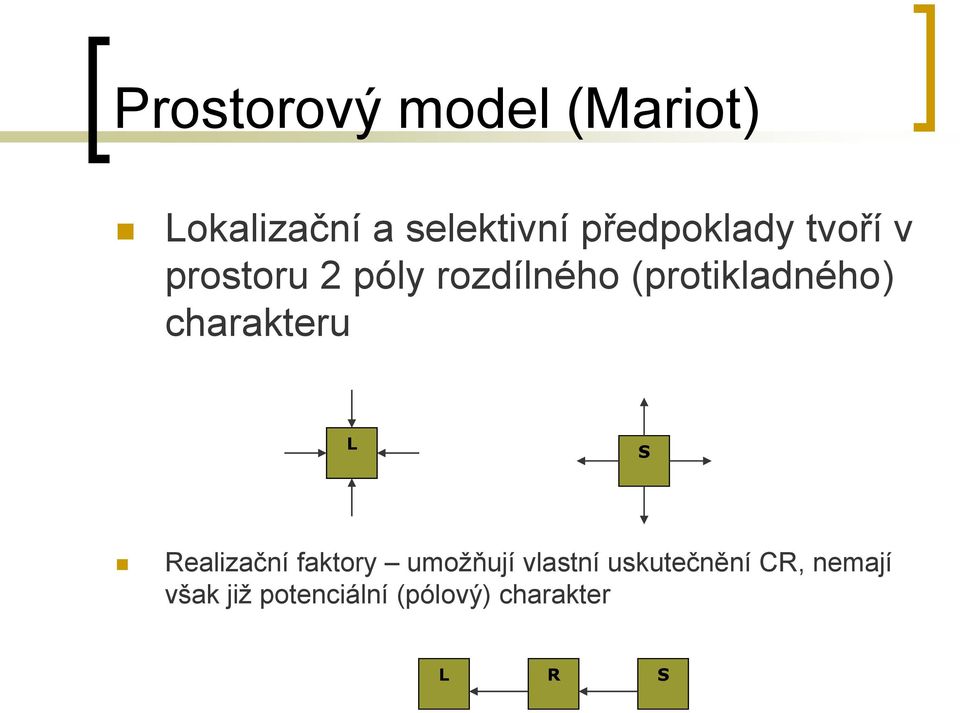 Prostorový model (Mariot)

Lokalizační a selektivní předpoklady tvoří v prostoru 2 póly rozdílného (protikladného) charakteru

L

S

Realizační faktory – umožňují vlastní uskutečnění CR, nemají však již potenciální (pólový) charakter

L

R

S